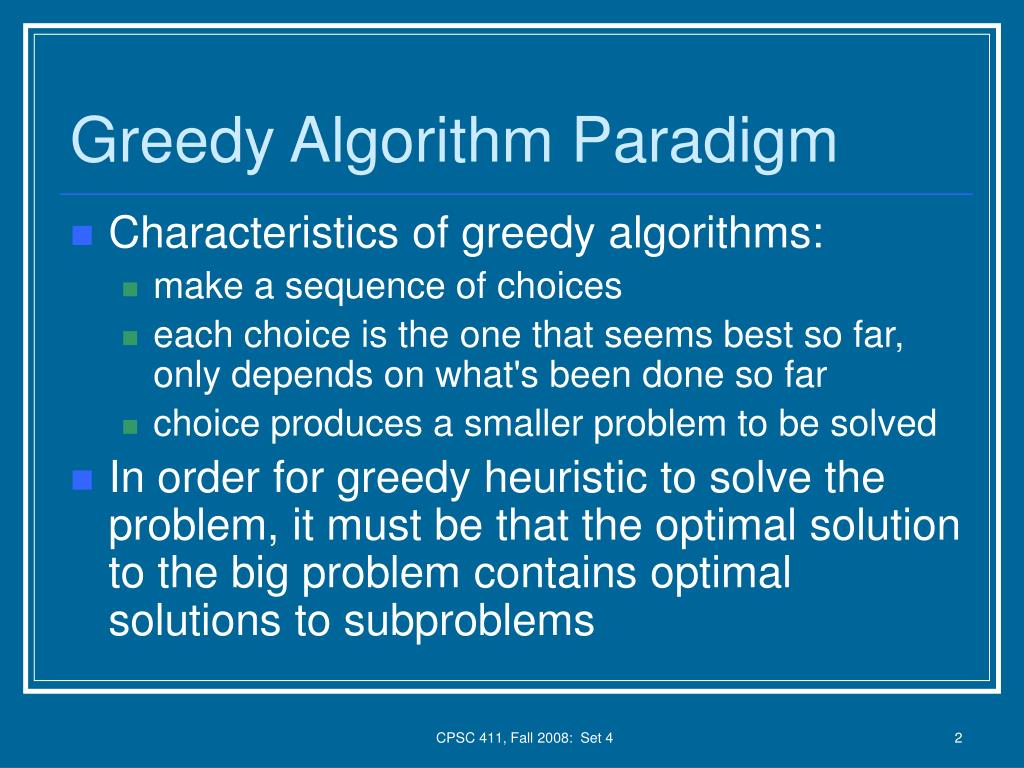 Greedy Algorithm Paradigm

Characteristics of greedy algorithms:

make a sequence of choices

each choice is the one that seems best so far, only depends on what's been done so far

choice produces a smaller problem to be solved

In order for greedy heuristic to solve the problem, it must be that the optimal solution to the big problem contains optimal solutions to subproblems

CPSC 411, Fall 2008: Set 4

2